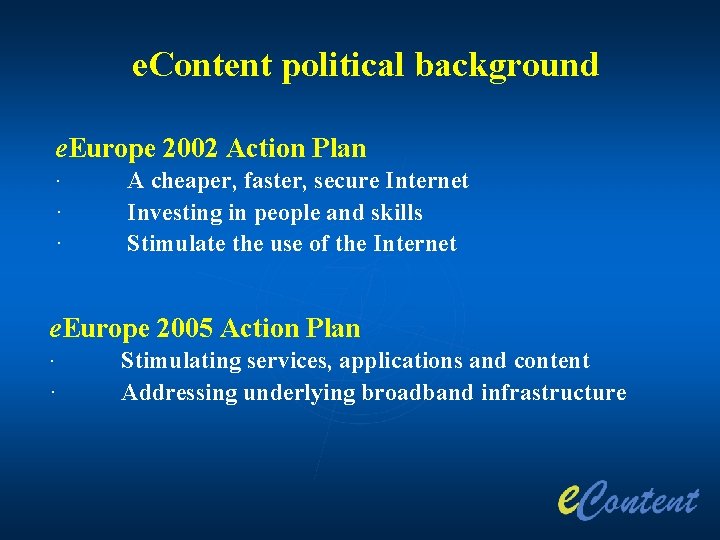 eContent political background

eEurope 2002 Action Plan

· A cheaper, faster, secure Internet

· Investing in people and skills

· Stimulate the use of the Internet

eEurope 2005 Action Plan

· Stimulating services, applications and content

· Addressing underlying broadband infrastructure

eContent